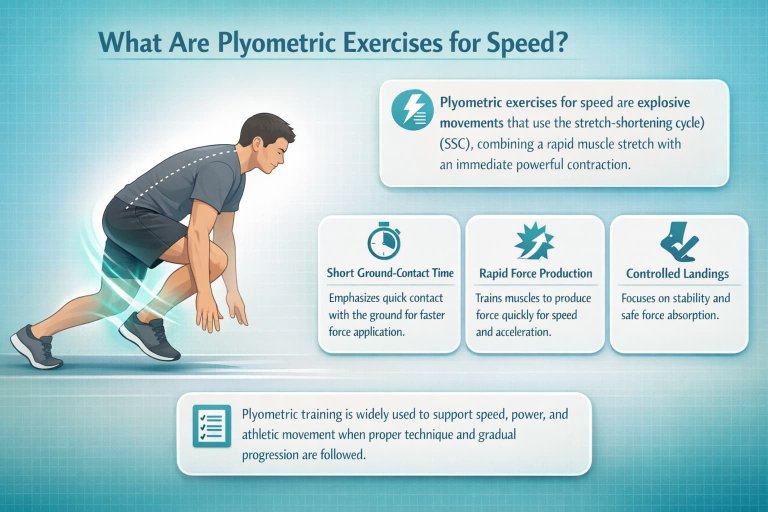 What Are Plyometric Exercises for Speed?

Plyometric exercises for speed are explosive movements that use the stretch-shortening cycle) (SSC), combining a rapid muscle stretch with an immediate powerful contraction.

Short Ground-Contact Time

Emphasizes quick contact with the ground for faster force application.

Rapid Force Production

Trains muscles to produce force quickly for speed and acceleration.

Controlled Landings

Focuses on stability and safe force absorption.

Plyometric training is widely used to support speed, power, and athletic movement when proper technique and gradual progression are followed.